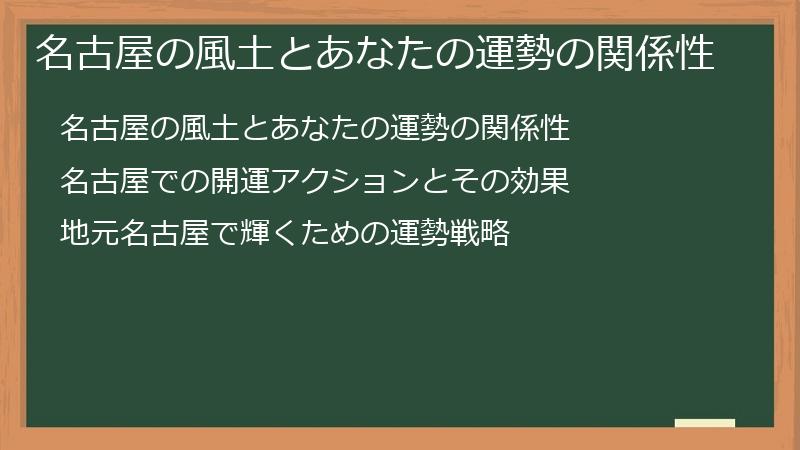 名古屋の風土とあなたの運勢の関係性

名古屋の風土とあなたの運勢の関係性

名古屋での開運アクションとその効果

地元名古屋で輝くための運勢戦略